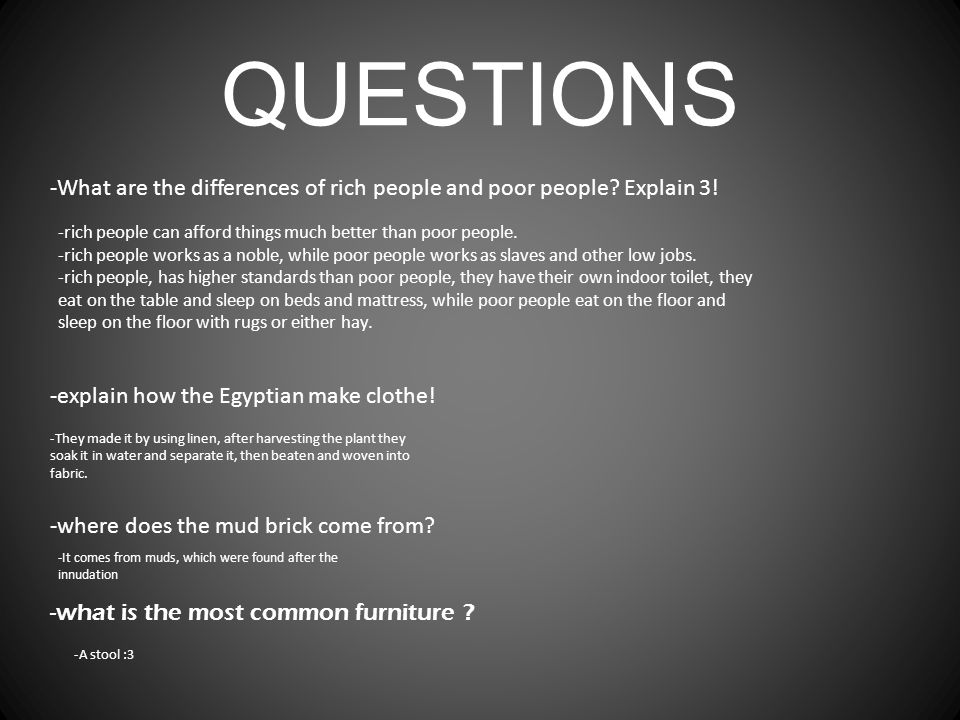 QUESTIONS

-What are the differences of rich people and poor people? Explain 3!

-rich people can afford things much better than poor people.
-rich people works as a noble, while poor people works as slaves and other low jobs.
-rich people, has higher standards than poor people, they have their own indoor toilet, they eat on the table and sleep on beds and mattress, while poor people eat on the floor and sleep on the floor with rugs or either hay.

-explain how the Egyptian make clothe!

-They made it by using linen, after harvesting the plant they soak it in water and separate it, then beaten and woven into fabric.

-where does the mud brick come from?

-It comes from muds, which were found after the innudation

-what is the most common furniture ?

-A stool :3